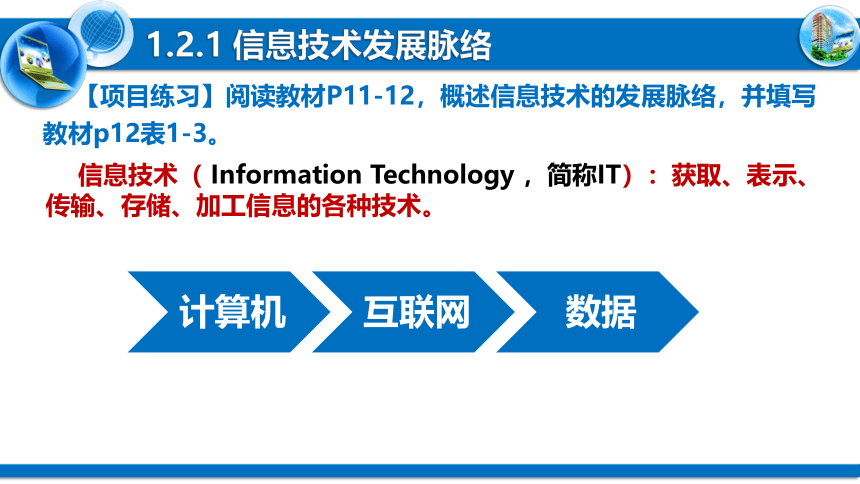 1.2.1 信息技术发展脉络

【项目练习】阅读教材P11-12，概述信息技术的发展脉络，并填写教材p12表1-3。

信息技术（Information Technology，简称IT）：获取、表示、传输、存储、加工信息的各种技术。

计算机

互联网

数据